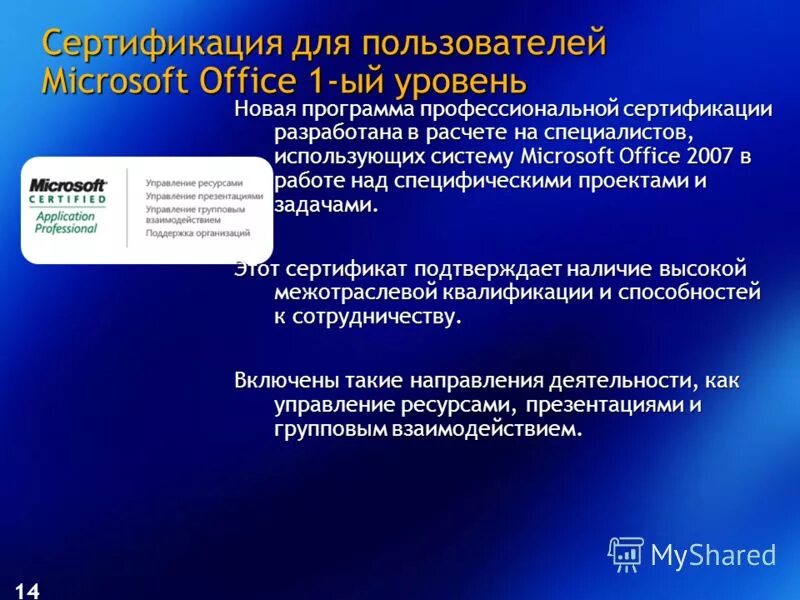 Сертификация для пользователей Microsoft Office 1-ый уровень

Microsoft CERTIFIED Application Professional

Управление ресурсами
Управление презентациями
Управление групповым взаимодействием
Поддержка организаций

Новая программа профессиональной сертификации разработана в расчете на специалистов, использующих систему Microsoft Office 2007 в работе над специфическими проектами и задачами.

Этот сертификат подтверждает наличие высокой межотраслевой квалификации и способностей к сотрудничеству.

Включены такие направления деятельности, как управление ресурсами, презентациями и групповым взаимодействием.

MyShared

14